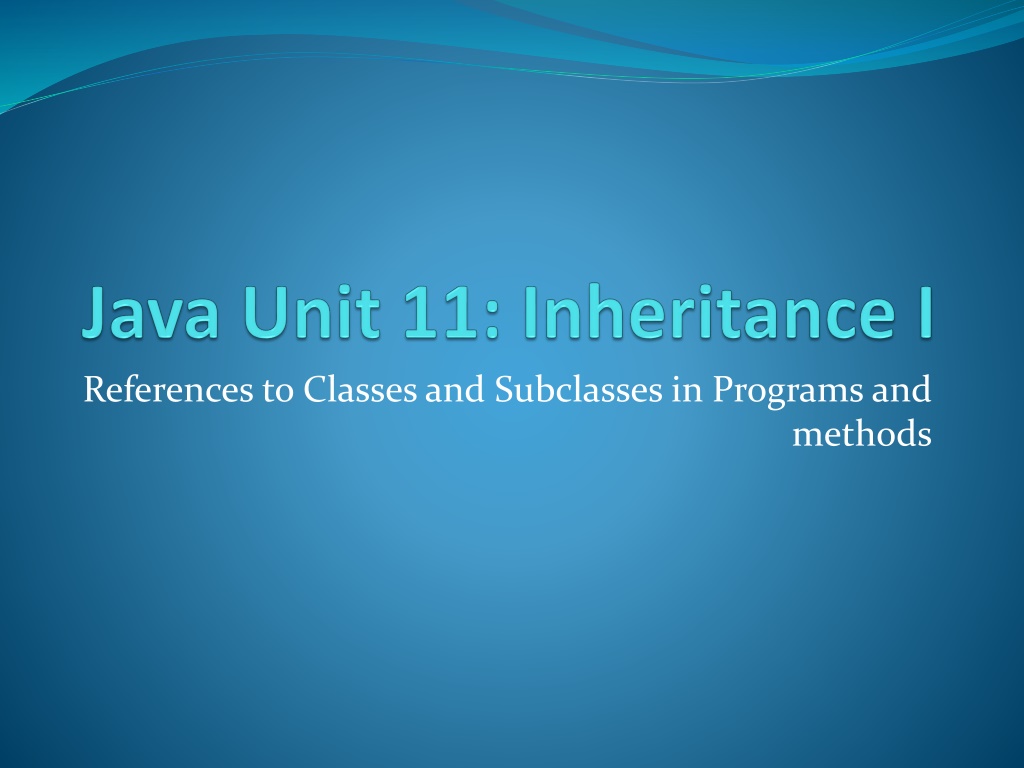 Java Unit 11: Inheritance I

References to Classes and Subclasses in Programs and methods